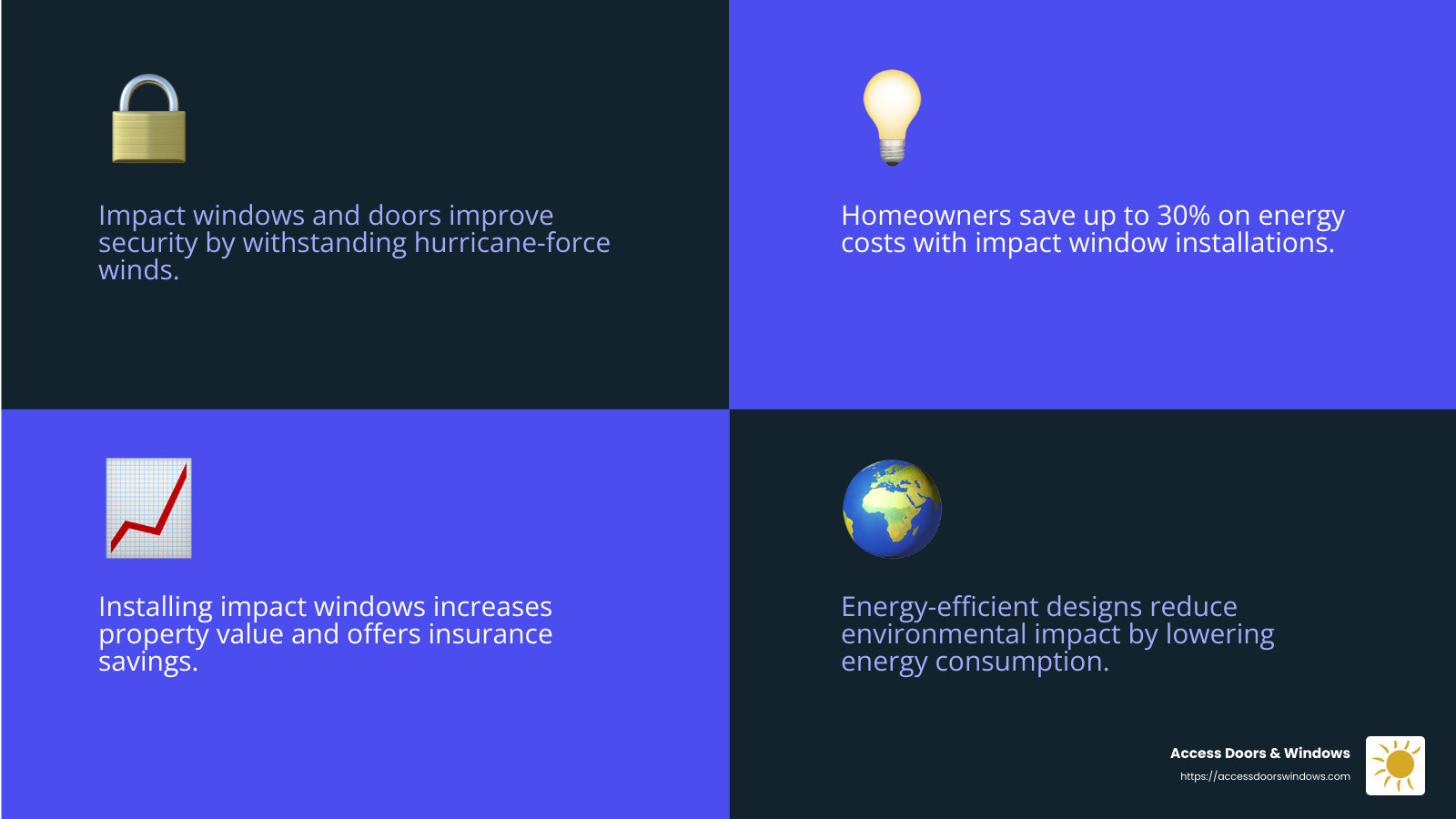 Impact windows and doors improve security by withstanding hurricane-force winds.

Homeowners save up to 30% on energy costs with impact window installations.

Installing impact windows increases property value and offers insurance savings.

Energy-efficient designs reduce environmental impact by lowering energy consumption.

Access Doors & Windows
https://accessdoorswindows.com